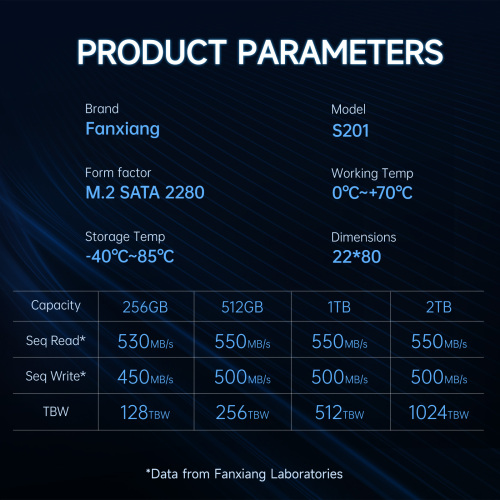 PRODUCT PARAMETERS

Brand
Fanxiang

Model
S201

Form factor
M.2 SATA 2280

Working Temp
0℃~+70℃

Storage Temp
-40℃~85℃

Dimensions
22*80

| Capacity | 256GB | 512GB | 1TB | 2TB |
|---|---|---|---|---|
| Seq Read* | 530MB/s | 550MB/s | 550MB/s | 550MB/s |
| Seq Write* | 450MB/s | 500MB/s | 500MB/s | 500MB/s |
| TBW | 128TBW | 256TBW | 512TBW | 1024TBW |

*Data from Fanxiang Laboratories